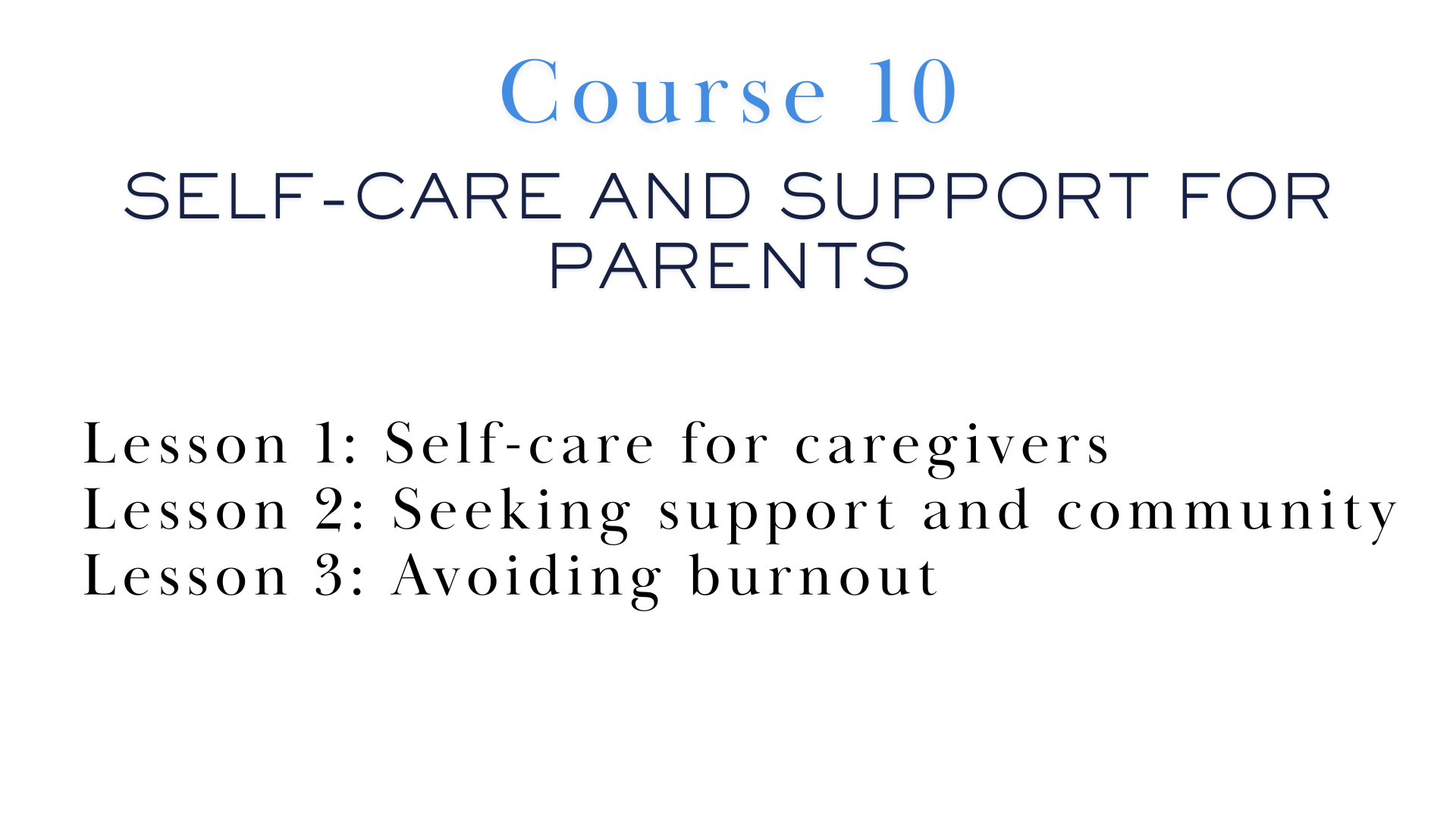 Course 10

SELF-CARE AND SUPPORT FOR PARENTS

Lesson 1: Self-care for caregivers
Lesson 2: Seeking support and community
Lesson 3: Avoiding burnout